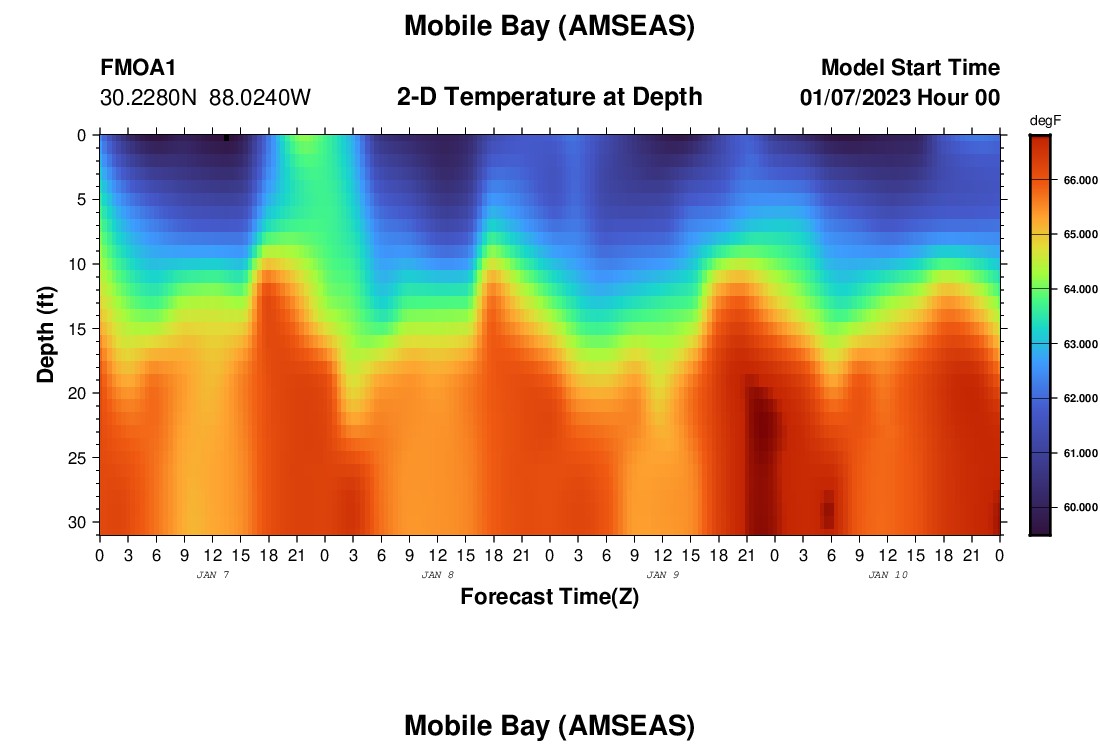 Mobile Bay (AMSEAS)

FMOA1
30.2280N 88.0240W

2-D Temperature at Depth

Model Start Time
01/07/2023 Hour 00

degF
66.000
65.000
64.000
63.000
62.000
61.000
60.000

Depth (ft)
0
5
10
15
20
25
30

0 3 6 9 12 15 18 21 0 3 6 9 12 15 18 21 0 3 6 9 12 15 18 21 0 3 6 9 12 15 18 21 0
JAN 7
JAN 8
JAN 9
JAN 10

Forecast Time(Z)

Mobile Bay (AMSEAS)